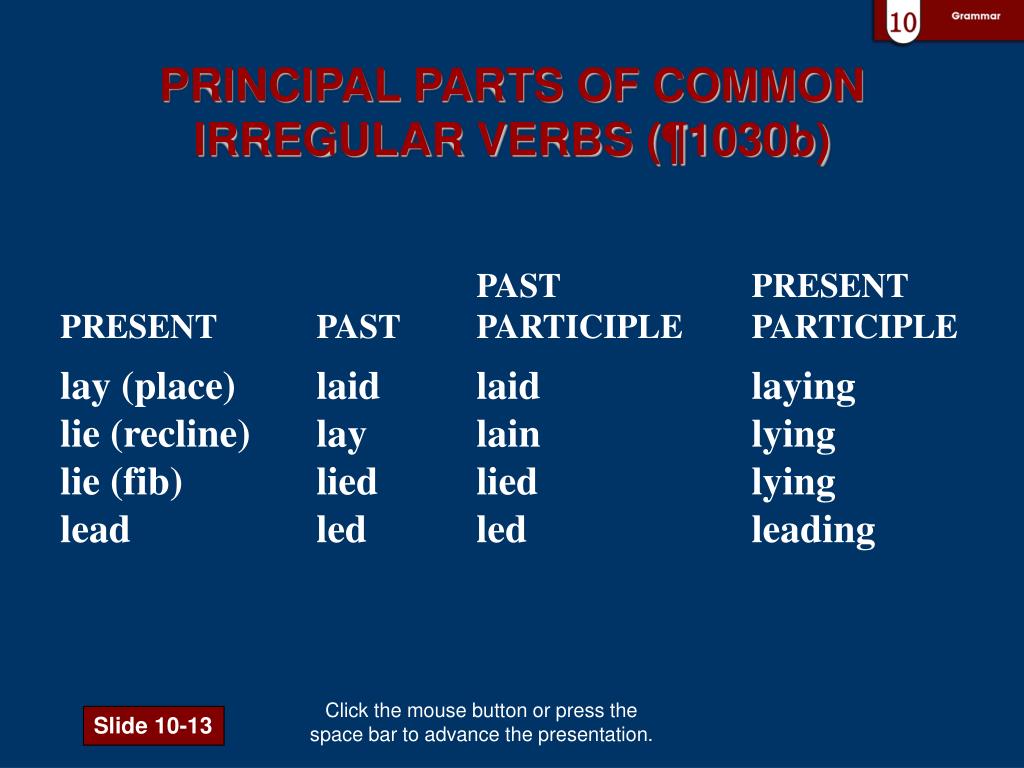 10 Grammar

PRINCIPAL PARTS OF COMMON IRREGULAR VERBS (¶1030b)

| PRESENT | PAST | PAST PARTICIPLE | PRESENT PARTICIPLE |
|---|---|---|---|
| lay (place) | laid | laid | laying |
| lie (recline) | lay | lain | lying |
| lie (fib) | lied | lied | lying |
| lead | led | led | leading |

Slide 10-13

Click the mouse button or press the space bar to advance the presentation.